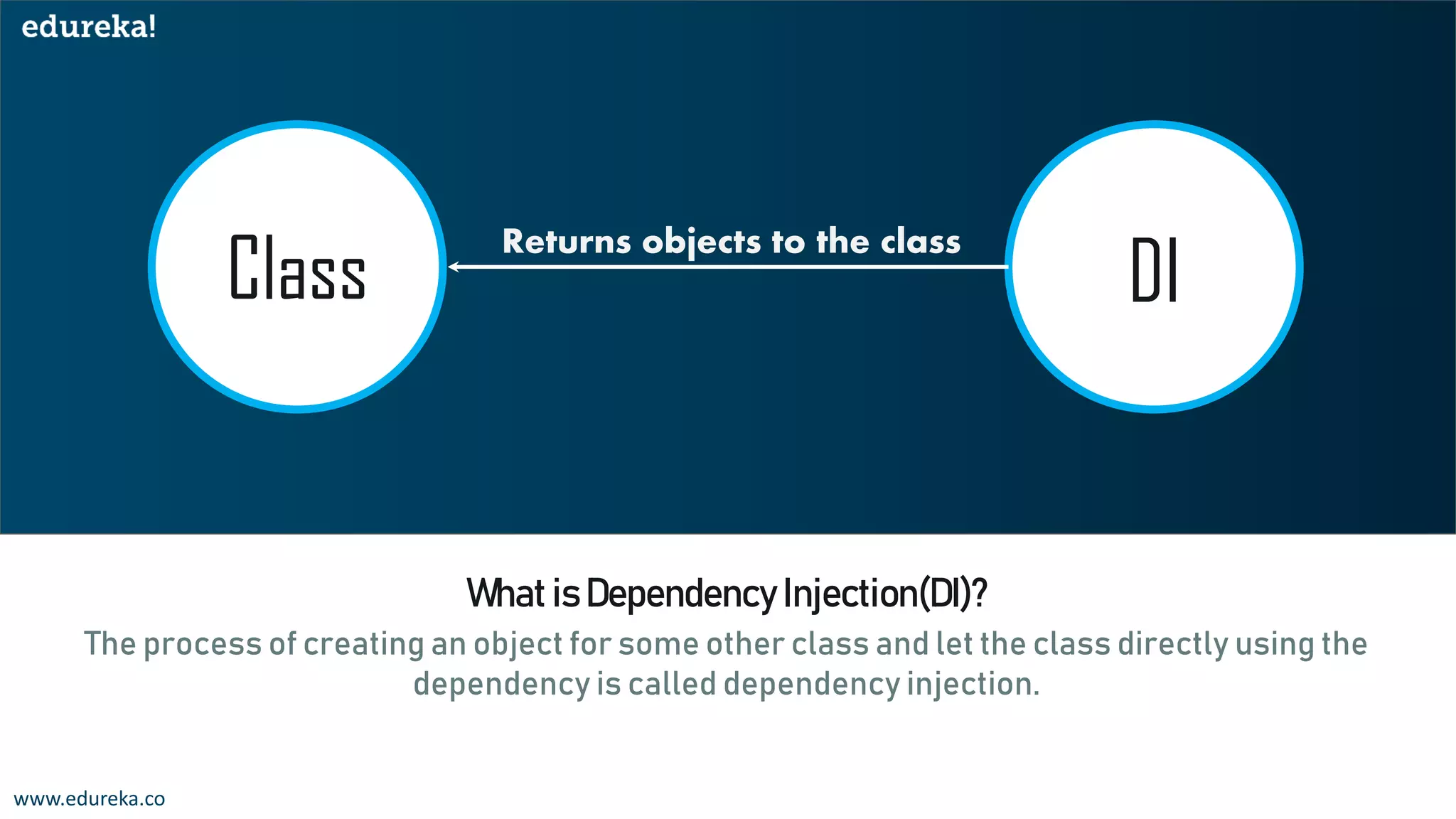 edureka!

Class

Returns objects to the class

DI

What is Dependency Injection(DI)?

The process of creating an object for some other class and let the class directly using the dependency is called dependency injection.

www.edureka.co